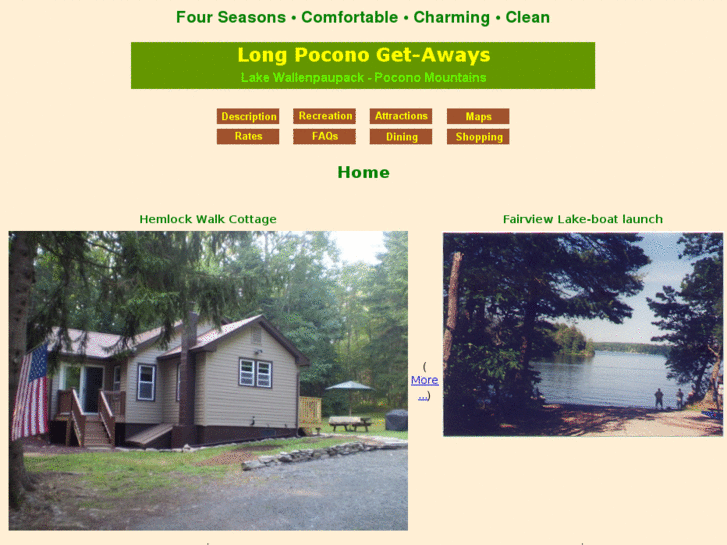 Four Seasons • Comfortable • Charming • Clean

Long Pocono Get-Aways

Lake Wallenpaupack - Pocono Mountains

Description Recreation Attractions Maps
Rates FAQs Dining Shopping

Home

Hemlock Walk Cottage

( More ...)

Fairview Lake-boat launch